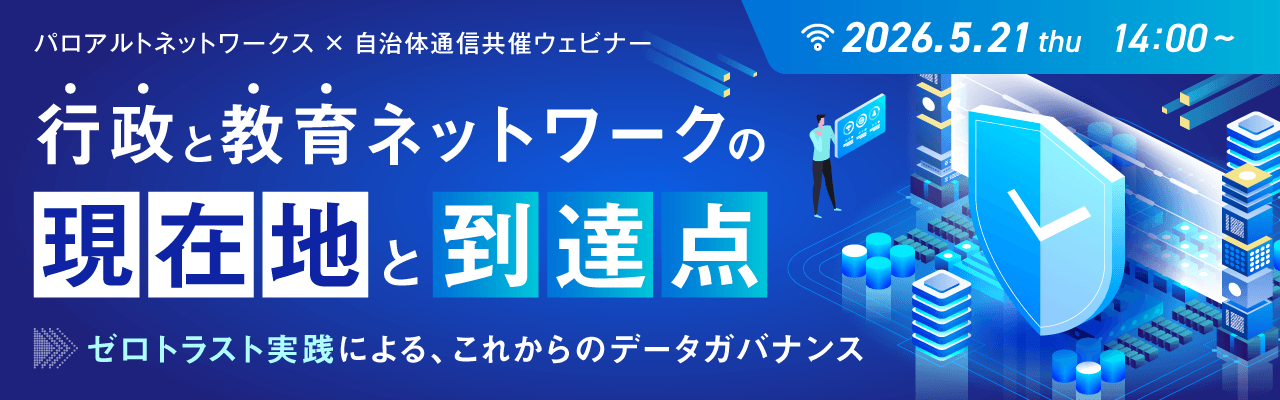 パロアルトネットワークス × 自治体通信共催ウェビナー

2026.5.21 thu 14:00～

行政と教育ネットワークの

現在地と到達点

ゼロトラスト実践による、これからのデータガバナンス